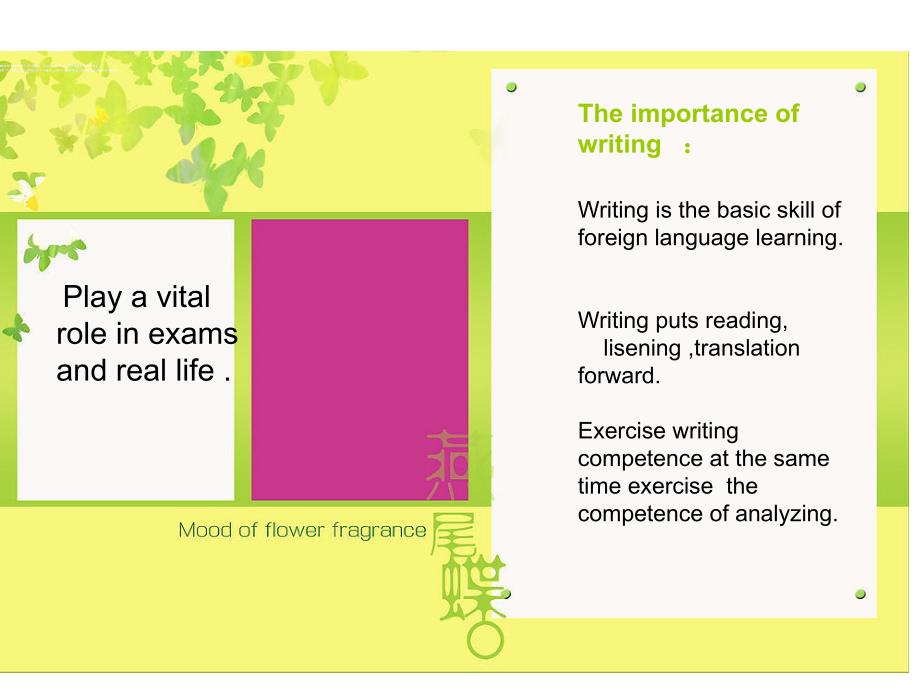 Play a vital role in exams and real life .

Mood of flower fragrance

燕尾蝶

The importance of writing ：

Writing is the basic skill of foreign language learning.

Writing puts reading, lisening ,translation forward.

Exercise writing competence at the same time exercise the competence of analyzing.